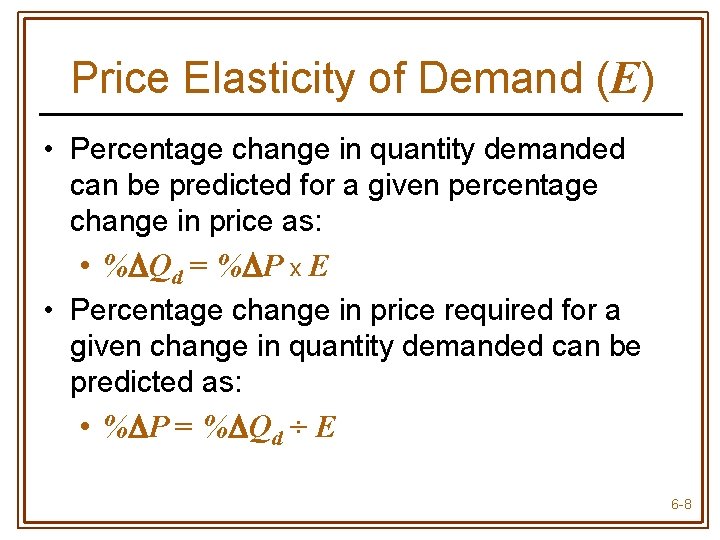 Price Elasticity of Demand ($E$)

• Percentage change in quantity demanded can be predicted for a given percentage change in price as:

• $\%\Delta Q_d = \%\Delta P \times E$

• Percentage change in price required for a given change in quantity demanded can be predicted as:

• $\%\Delta P = \%\Delta Q_d \div E$

6-8